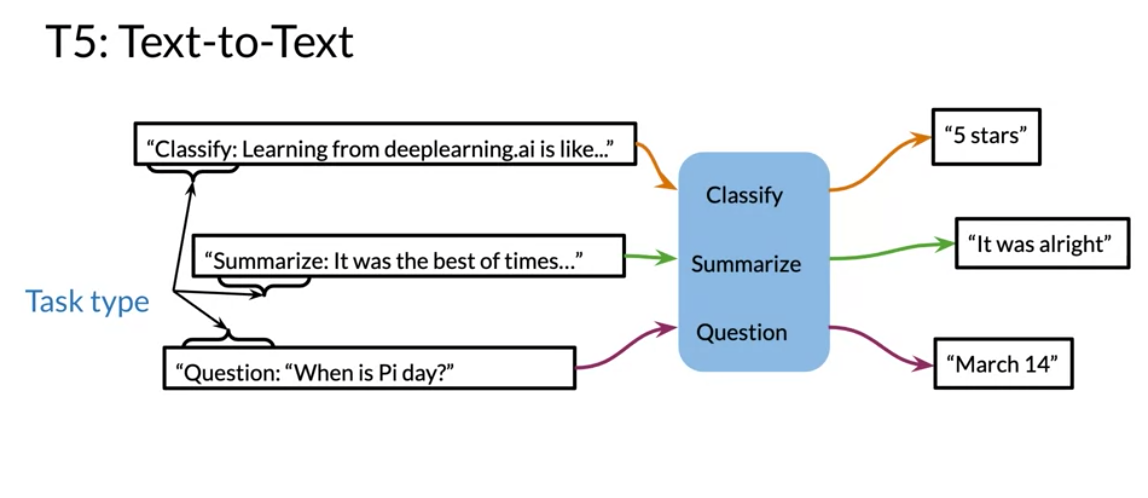 T5: Text-to-Text

“Classify: Learning from deeplearning.ai is like...”

“Summarize: It was the best of times...”

Task type

“Question: “When is Pi day?”

Classify

Summarize

Question

“5 stars”

“It was alright”

“March 14”